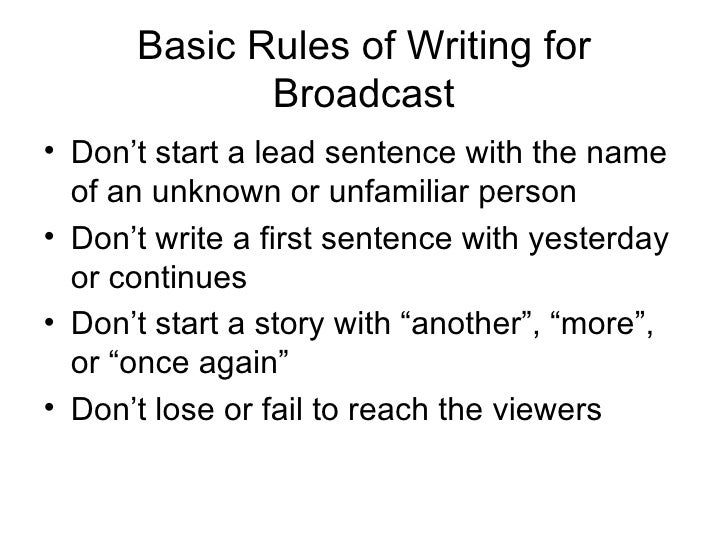 Basic Rules of Writing for Broadcast

• Don’t start a lead sentence with the name of an unknown or unfamiliar person
• Don’t write a first sentence with yesterday or continues
• Don’t start a story with “another”, “more”, or “once again”
• Don’t lose or fail to reach the viewers